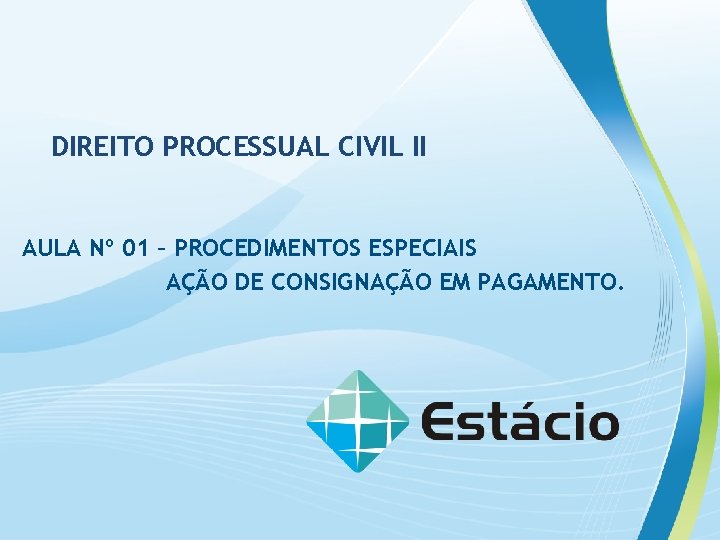 DIREITO PROCESSUAL CIVIL II

AULA Nº 01 – PROCEDIMENTOS ESPECIAIS
AÇÃO DE CONSIGNAÇÃO EM PAGAMENTO.

Estácio